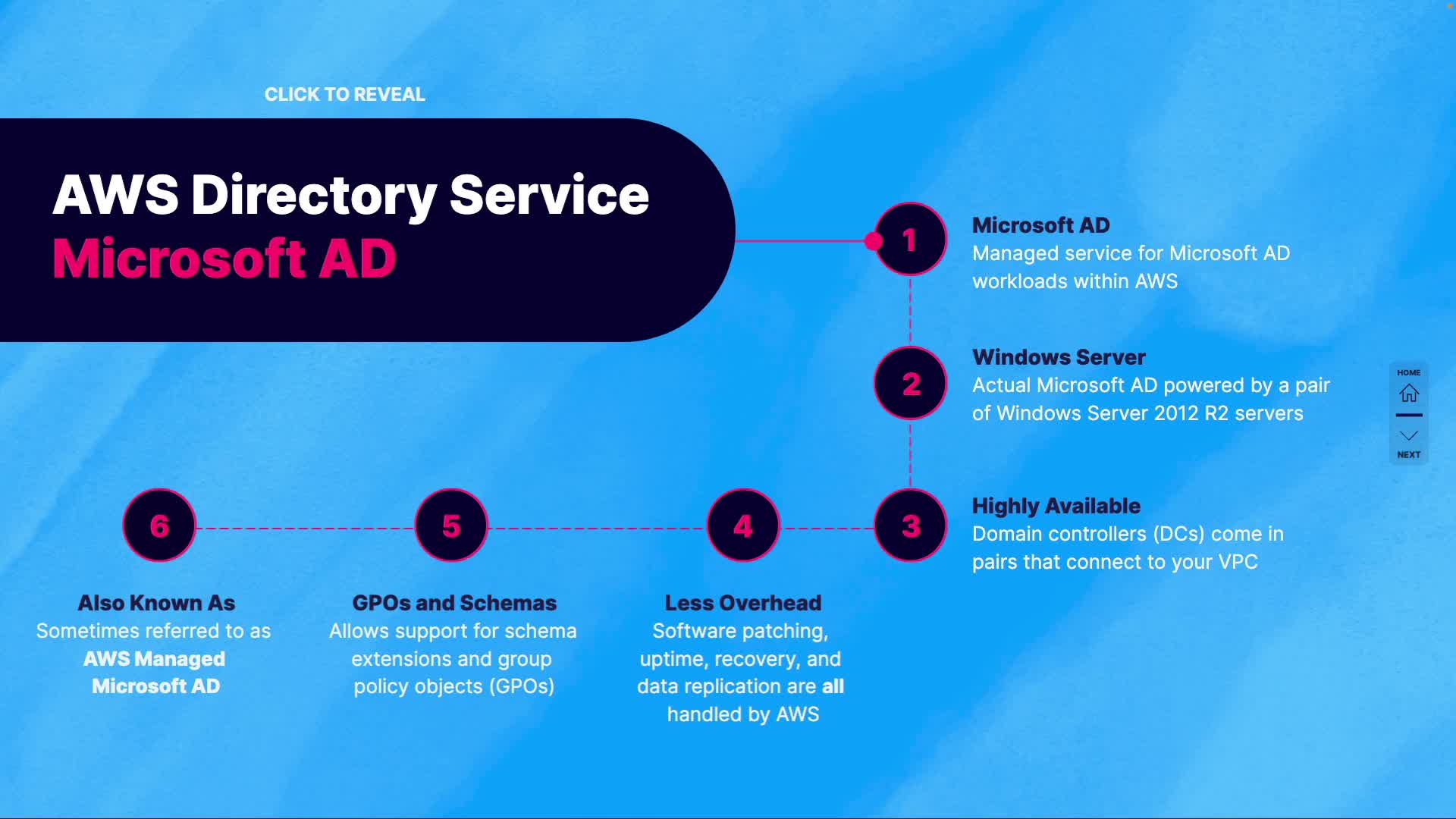 CLICK TO REVEAL

AWS Directory Service
Microsoft AD

1
Microsoft AD
Managed service for Microsoft AD workloads within AWS

2
Windows Server
Actual Microsoft AD powered by a pair of Windows Server 2012 R2 servers

3
Highly Available
Domain controllers (DCs) come in pairs that connect to your VPC

4
Less Overhead
Software patching, uptime, recovery, and data replication are all handled by AWS

5
GPOs and Schemas
Allows support for schema extensions and group policy objects (GPOs)

6
Also Known As
Sometimes referred to as AWS Managed Microsoft AD

HOME
NEXT